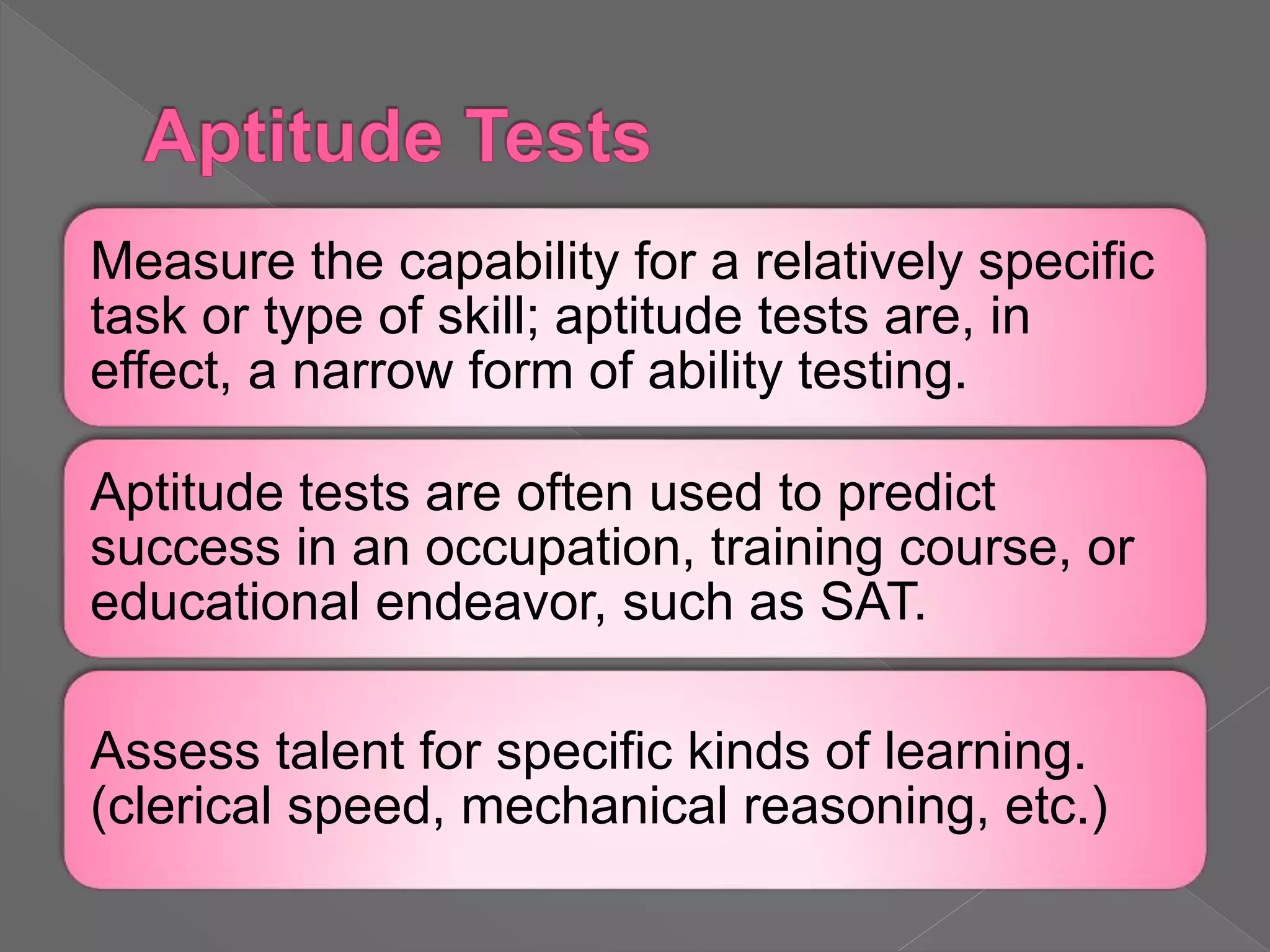 Aptitude Tests

Measure the capability for a relatively specific task or type of skill; aptitude tests are, in effect, a narrow form of ability testing.

Aptitude tests are often used to predict success in an occupation, training course, or educational endeavor, such as SAT.

Assess talent for specific kinds of learning. (clerical speed, mechanical reasoning, etc.)